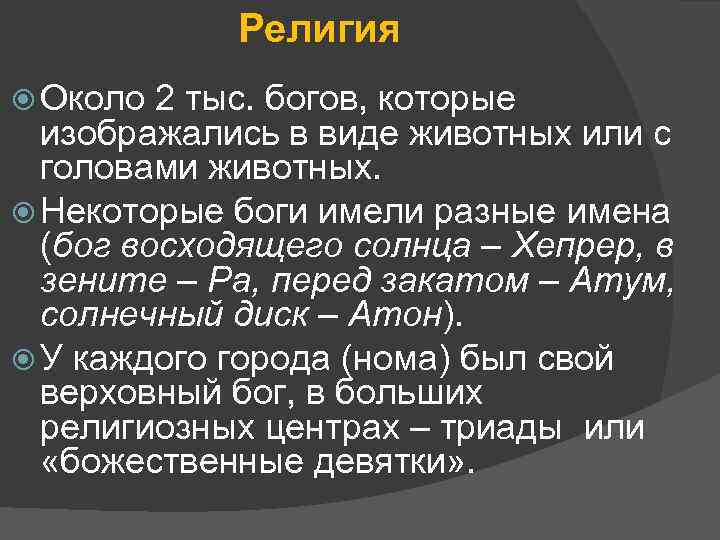 Религия

Около 2 тыс. богов, которые изображались в виде животных или с головами животных.

Некоторые боги имели разные имена (бог восходящего солнца – Хепрер, в зените – Ра, перед закатом – Атум, солнечный диск – Атон).

У каждого города (нома) был свой верховный бог, в больших религиозных центрах – триады или «божественные девятки».